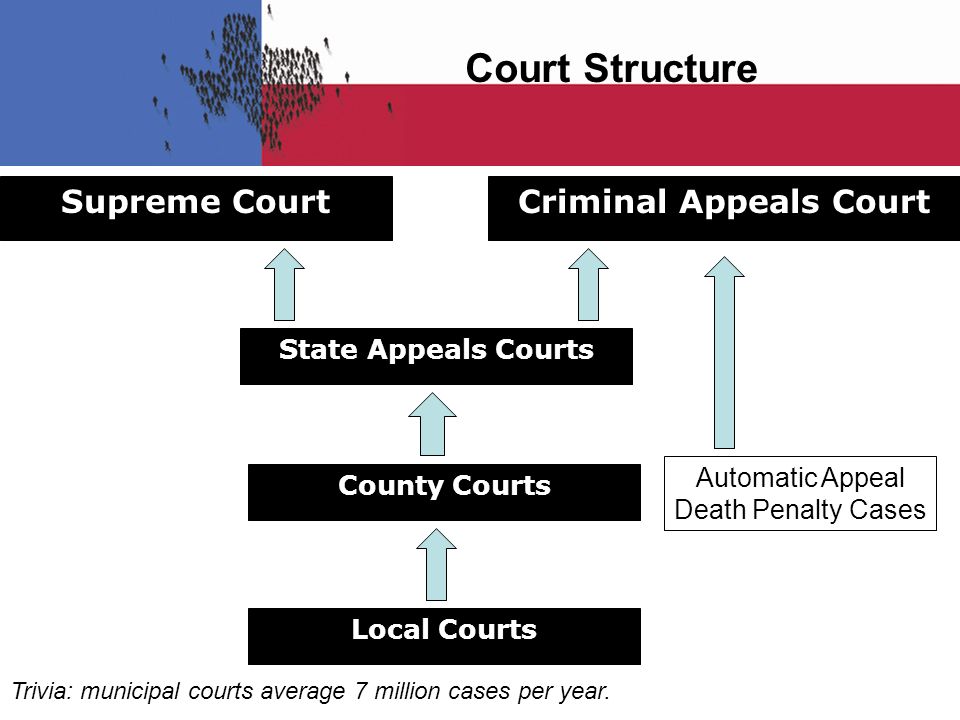 Court Structure

Supreme Court

Criminal Appeals Court

State Appeals Courts

County Courts

Automatic Appeal Death Penalty Cases

Local Courts

Trivia: municipal courts average 7 million cases per year.